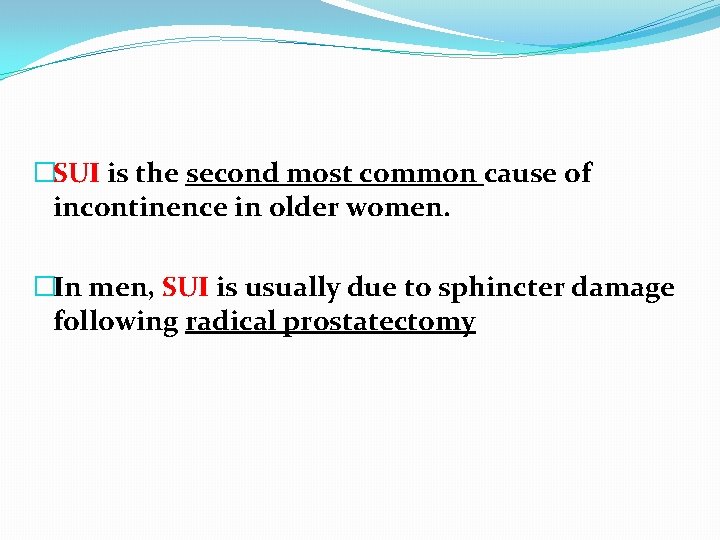 SUI is the second most common cause of incontinence in older women.

In men, SUI is usually due to sphincter damage following radical prostatectomy